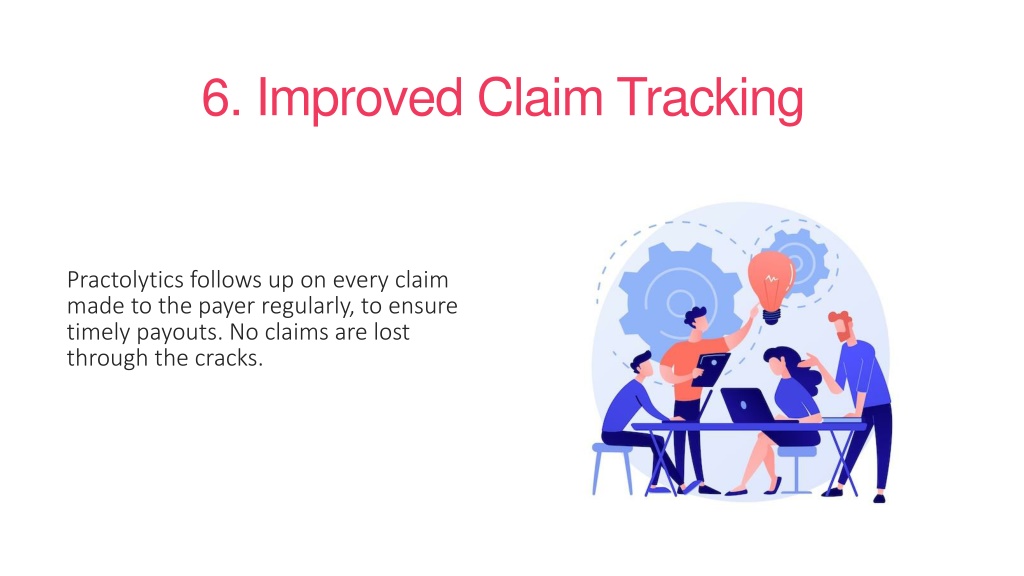 6. Improved Claim Tracking

Practolytics follows up on every claim made to the payer regularly, to ensure timely payouts. No claims are lost through the cracks.